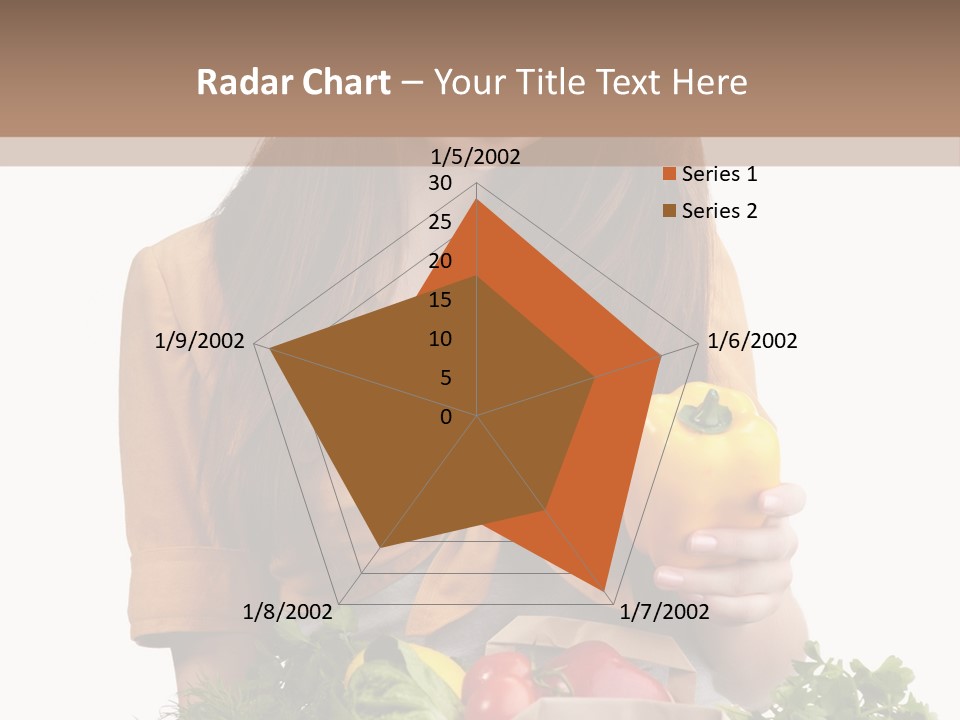 Radar Chart – Your Title Text Here

1/5/2002
30
25
20
15
10
5
0
1/6/2002
1/7/2002
1/8/2002
1/9/2002

Series 1
Series 2